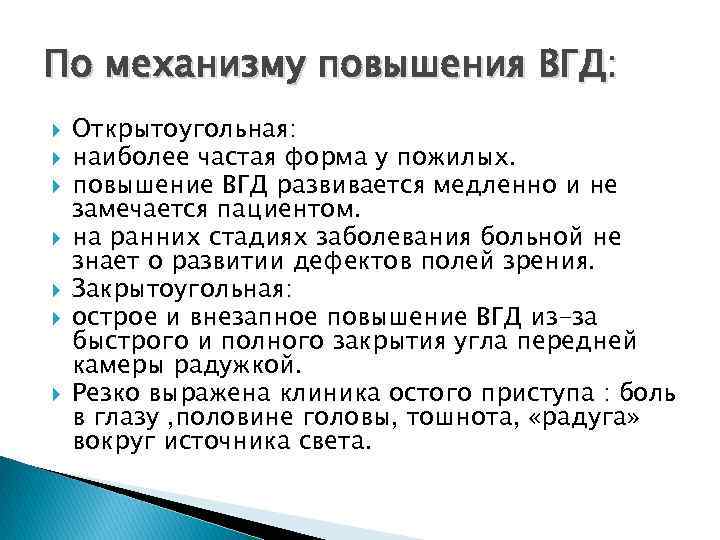 По механизму повышения ВГД:

Открытоугольная:

наиболее частая форма у пожилых.

повышение ВГД развивается медленно и не замечается пациентом.

на ранних стадиях заболевания больной не знает о развитии дефектов полей зрения.

Закрытоугольная:

острое и внезапное повышение ВГД из-за быстрого и полного закрытия угла передней камеры радужкой.

Резко выражена клиника остого приступа : боль в глазу ,половине головы, тошнота, «радуга» вокруг источника света.